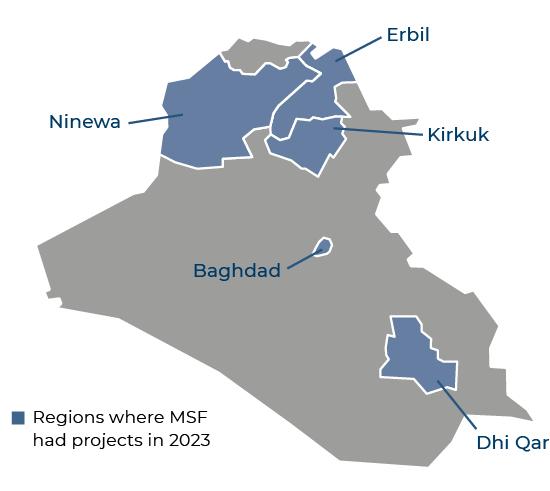 Erbil

Ninewa

Kirkuk

Baghdad

Dhi Qar

Regions where MSF had projects in 2023